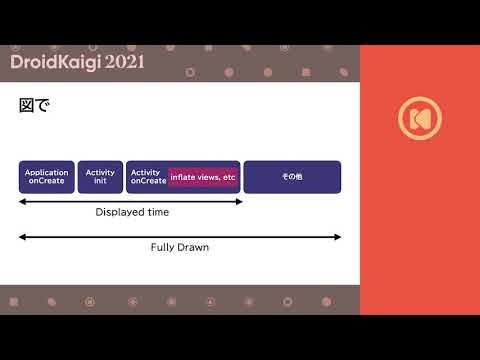 DroidKaigi 2021

図で

Application onCreate

Activity init

Activity onCreate

inflate views, etc

その他

Displayed time

Fully Drawn